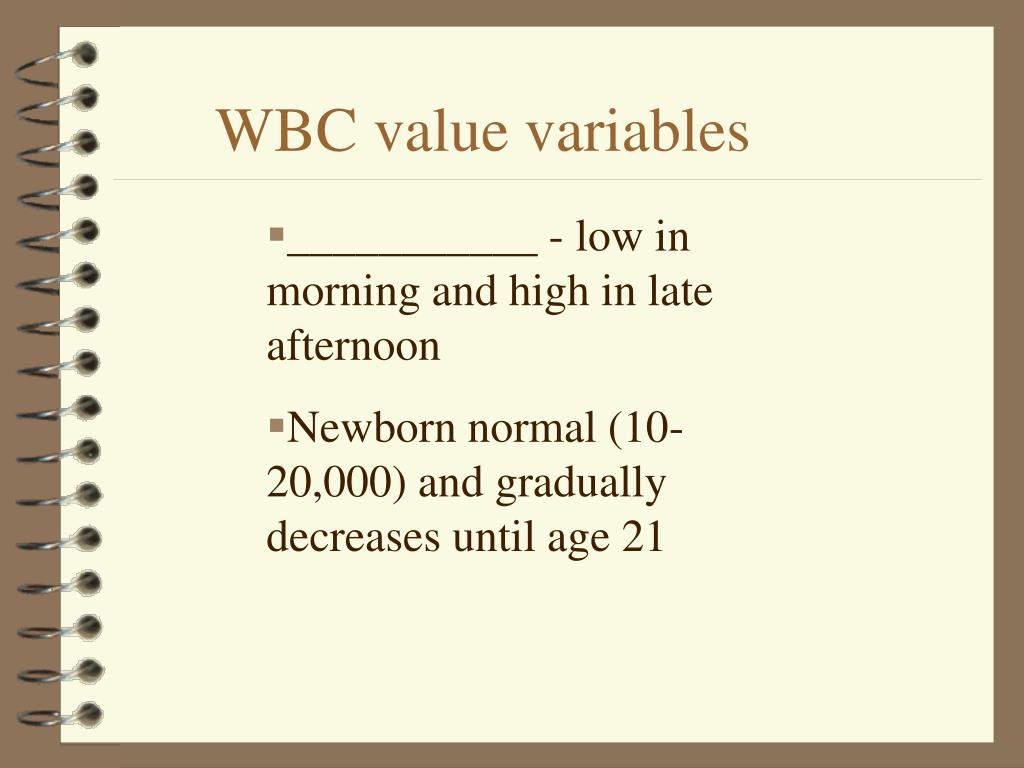 WBC value variables

▪___________ - low in morning and high in late afternoon

▪Newborn normal (10-20,000) and gradually decreases until age 21